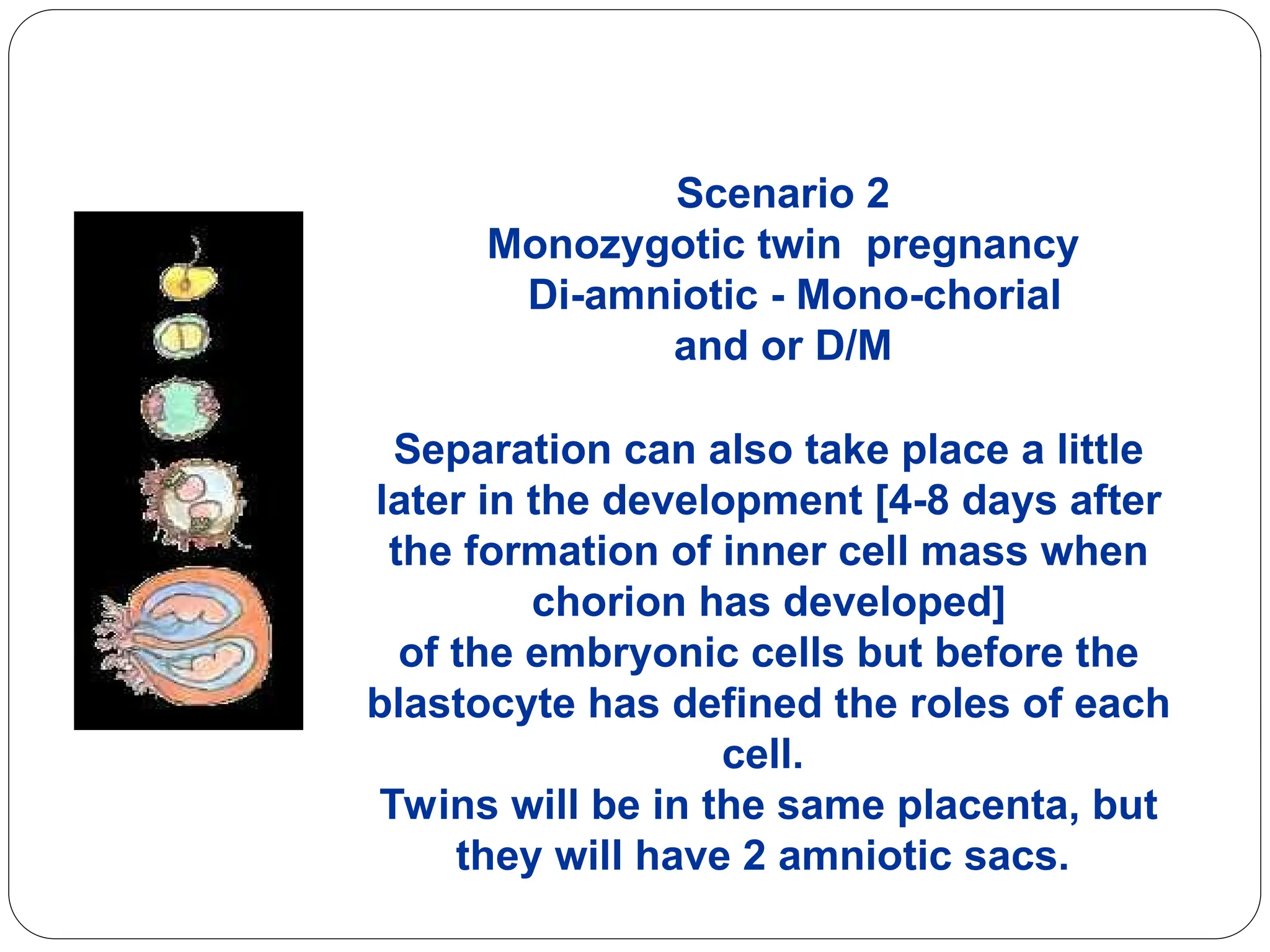 Scenario 2
Monozygotic twin pregnancy
Di-amniotic - Mono-chorial
and or D/M

Separation can also take place a little later in the development [4-8 days after the formation of inner cell mass when chorion has developed]
of the embryonic cells but before the blastocyte has defined the roles of each cell.
Twins will be in the same placenta, but they will have 2 amniotic sacs.